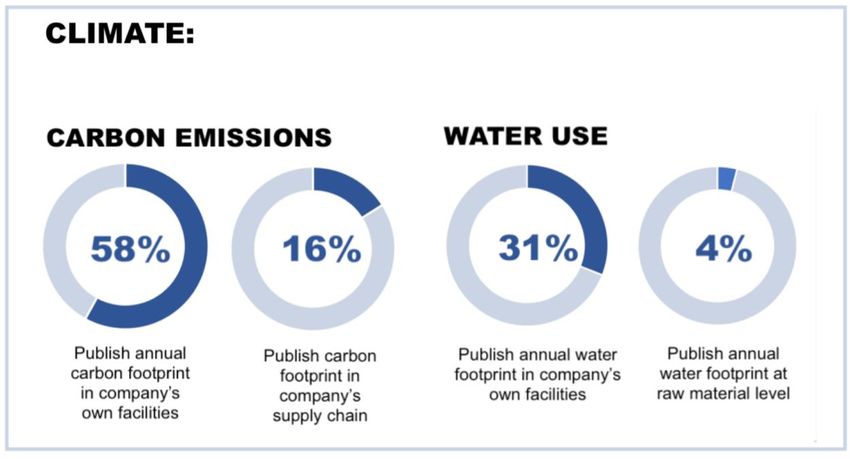 CLIMATE:

CARBON EMISSIONS

58%

Publish annual carbon footprint in company's own facilities

16%

Publish carbon footprint in company's supply chain

WATER USE

31%

Publish annual water footprint in company's own facilities

4%

Publish annual water footprint at raw material level